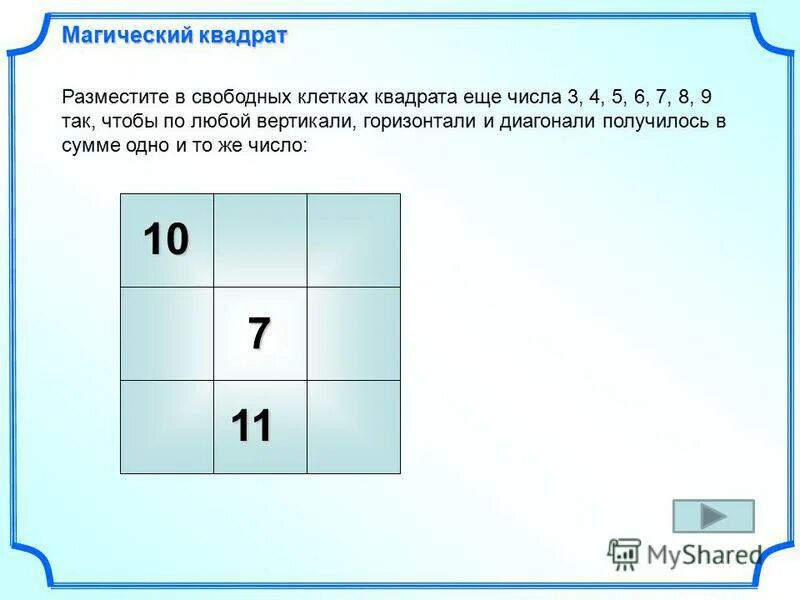 Магический квадрат

Разместите в свободных клетках квадрата еще числа 3, 4, 5, 6, 7, 8, 9 так, чтобы по любой вертикали, горизонтали и диагонали получилось в сумме одно и то же число:

| 10 | | |
|---|---|---|
| | 7 | |
| | 11 | |

MyShared